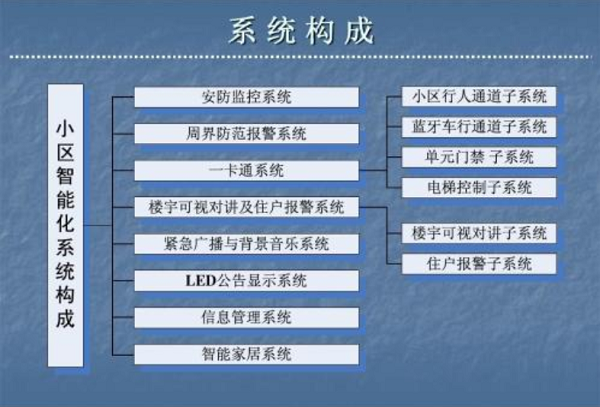 系统构成

小区智能化系统构成

安防监控系统

周界防范报警系统

一卡通系统

楼宇可视对讲及住户报警系统

紧急广播与背景音乐系统

LED公告显示系统

信息管理系统

智能家居系统

小区行人通道子系统

蓝牙车行通道子系统

单元门禁 子系统

电梯控制子系统

楼宇可视对讲子系统

住户报警子系统